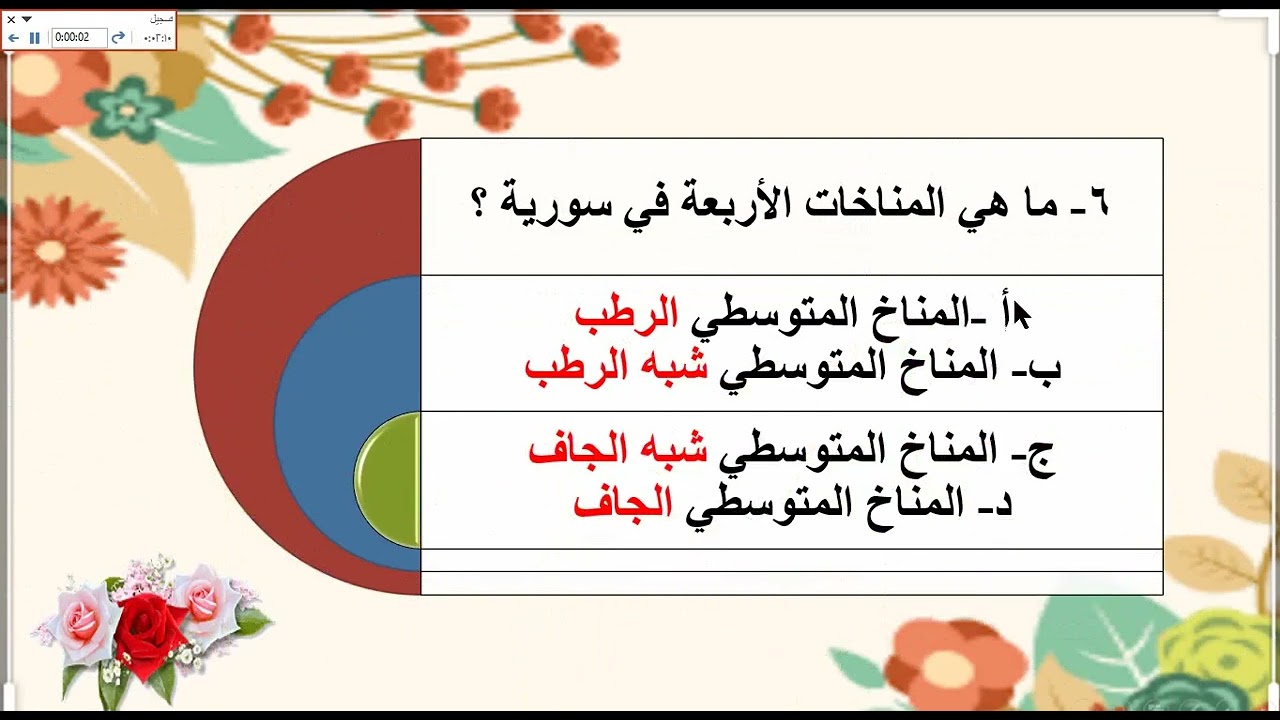 تسجيل
0:00:02
٠:٠٢:١٠

٦- ما هي المناخات الأربعة في سورية ؟

أ -المناخ المتوسطي الرطب
ب- المناخ المتوسطي شبه الرطب

ج- المناخ المتوسطي شبه الجاف
د- المناخ المتوسطي الجاف